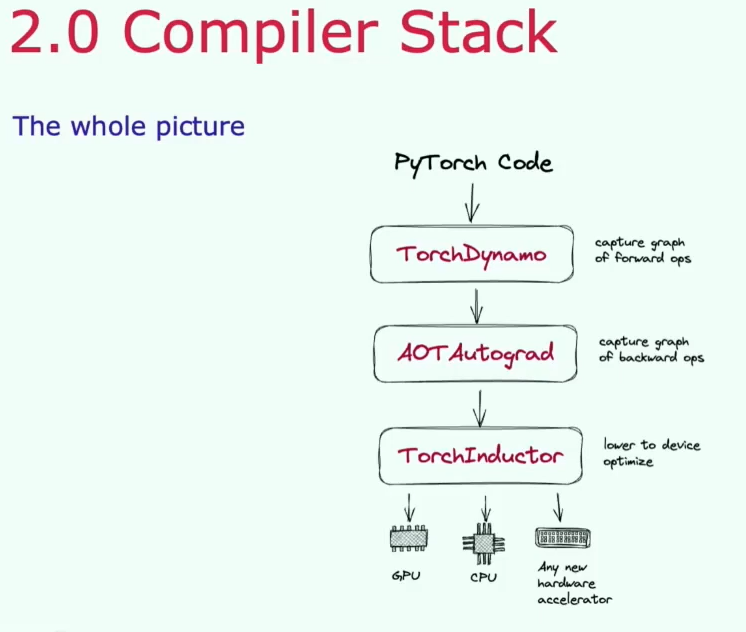 2.0 Compiler Stack

The whole picture

PyTorch Code

TorchDynamo

capture graph of forward ops

AOTAutograd

capture graph of backward ops

TorchInductor

lower to device optimize

GPU

CPU

Any new hardware accelerator